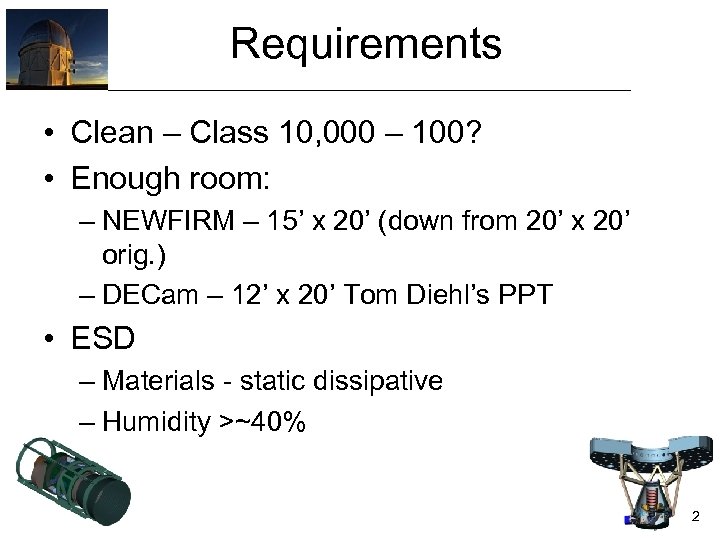 Requirements

• Clean – Class 10,000 – 100?
• Enough room:
– NEWFIRM – 15’ x 20’ (down from 20’ x 20’ orig.)
– DECam – 12’ x 20’ Tom Diehl’s PPT
• ESD
– Materials - static dissipative
– Humidity >~40%

2